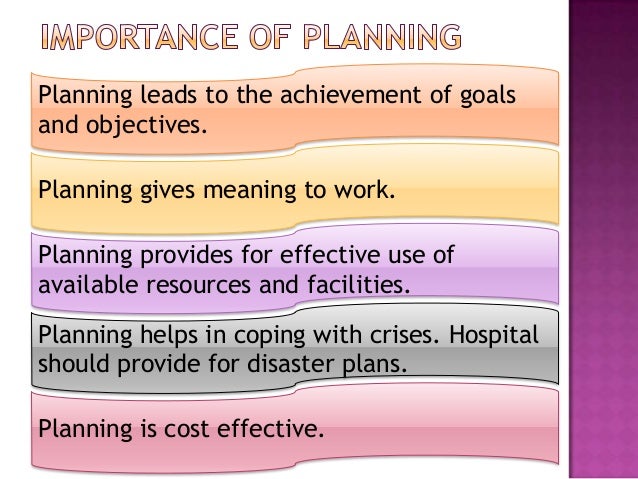 IMPORTANCE OF PLANNING

Planning leads to the achievement of goals and objectives.

Planning gives meaning to work.

Planning provides for effective use of available resources and facilities.

Planning helps in coping with crises. Hospital should provide for disaster plans.

Planning is cost effective.